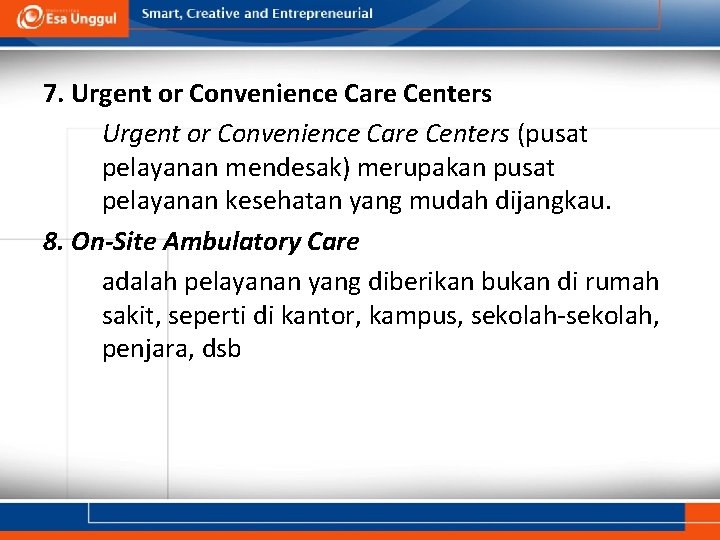 Esa Unggul

Smart, Creative and Entrepreneurial

7. Urgent or Convenience Care Centers

Urgent or Convenience Care Centers (pusat pelayanan mendesak) merupakan pusat pelayanan kesehatan yang mudah dijangkau.

8. On-Site Ambulatory Care

adalah pelayanan yang diberikan bukan di rumah sakit, seperti di kantor, kampus, sekolah-sekolah, penjara, dsb